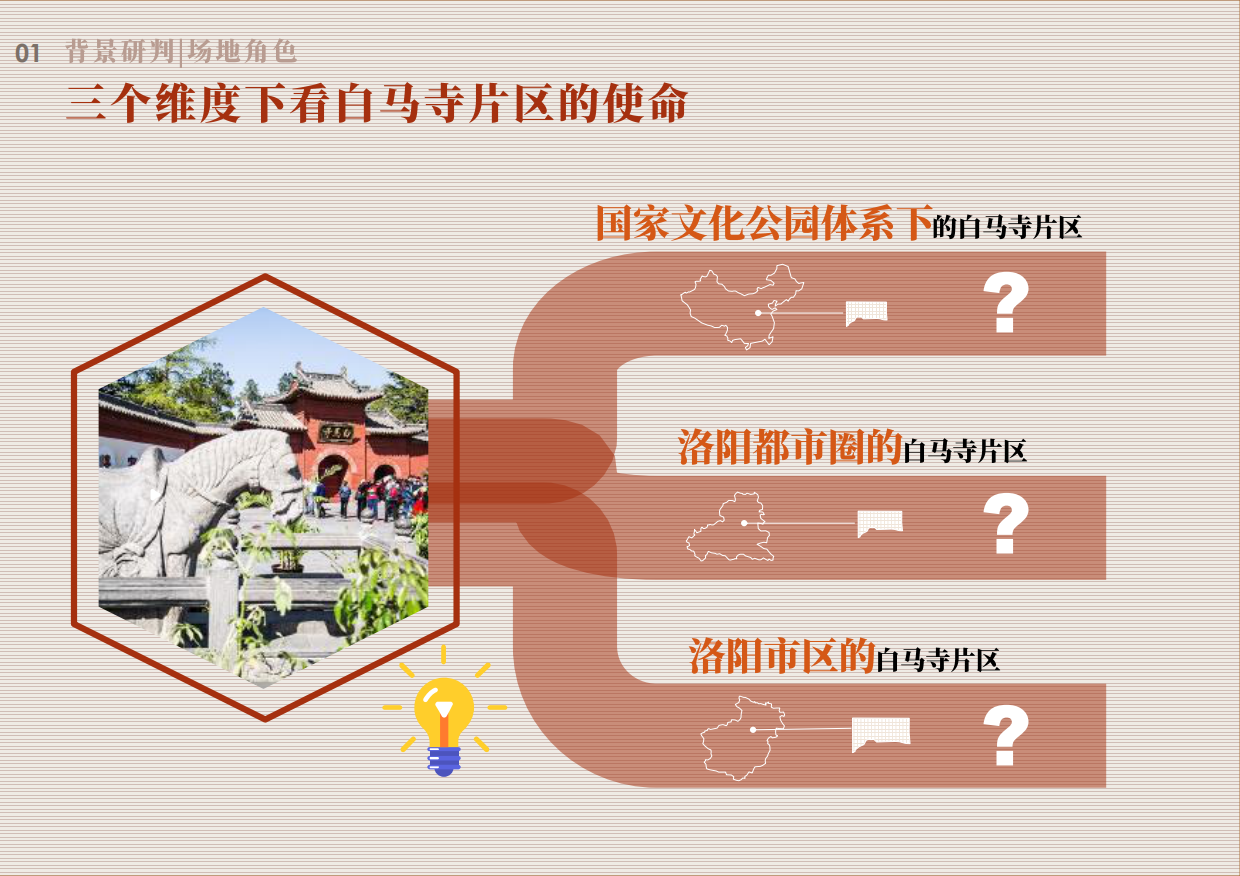 01 背景研判|场地角色

三个维度下看白马寺片区的使命

国家文化公园体系下的白马寺片区

?

洛阳都市圈的白马寺片区

?

洛阳市区的白马寺片区

?